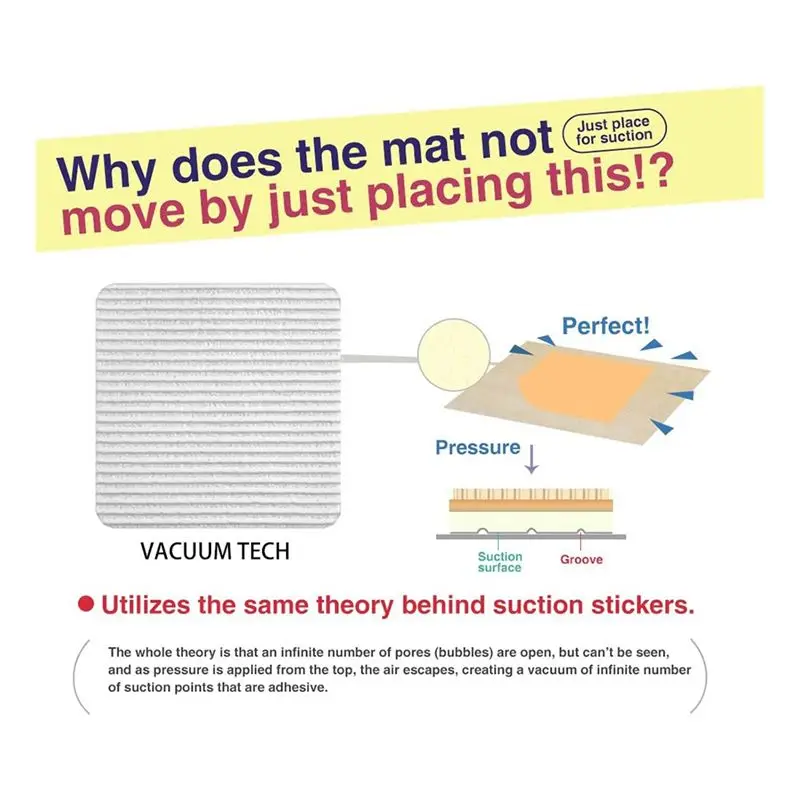 Why does the mat not move by just placing this!?

Just place for suction

Perfect!

Pressure

VACUUM TECH

Suction surface

Groove

● Utilizes the same theory behind suction stickers.

The whole theory is that an infinite number of pores (bubbles) are open, but can't be seen, and as pressure is applied from the top, the air escapes, creating a vacuum of infinite number of suction points that are adhesive.